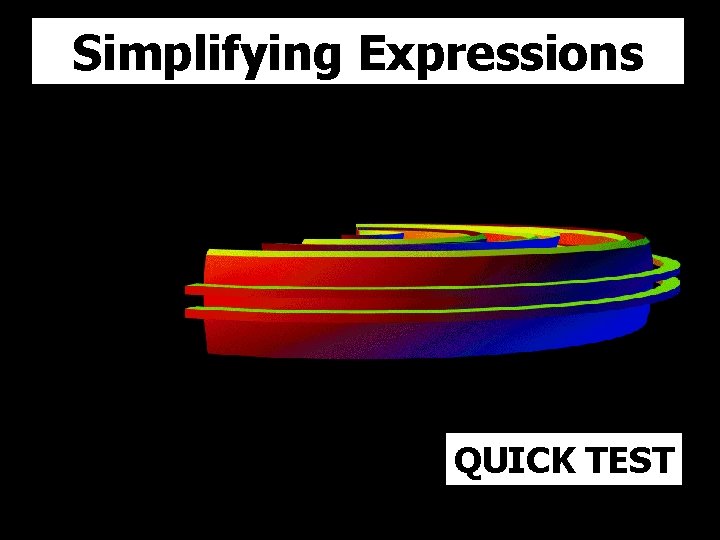 Simplifying Expressions

QUICK TEST